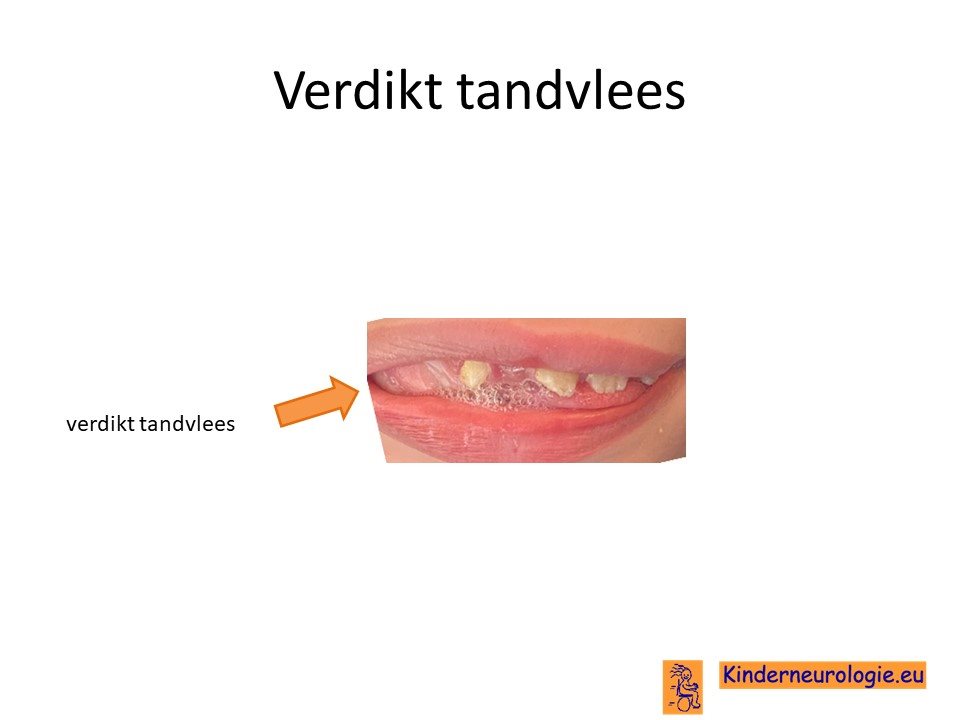 Verdikt tandvlees

verdikt tandvlees

Kinderneurologie.eu